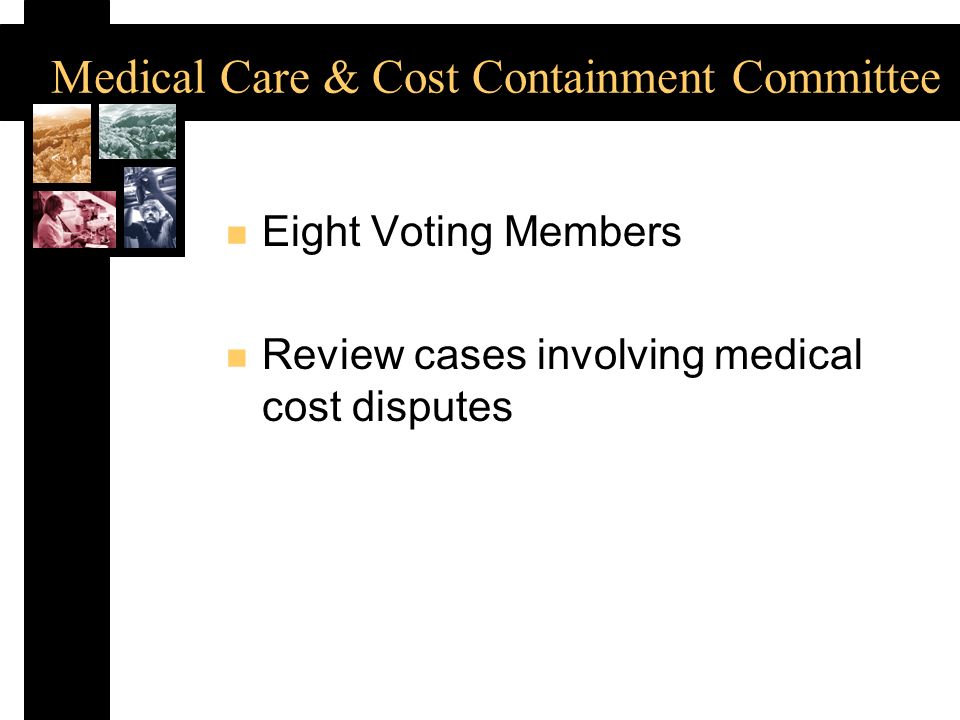 Medical Care & Cost Containment Committee

Eight Voting Members

Review cases involving medical cost disputes